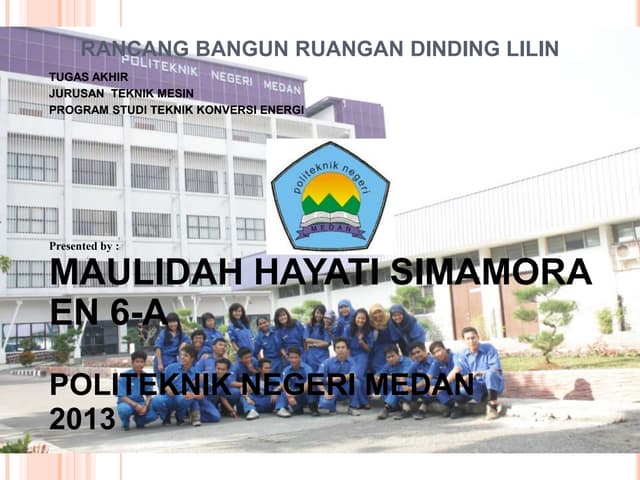 RANCANG BANGUN RUANGAN DINDING LILIN

POLITEKNIK NEGERI MEDAN

TUGAS AKHIR
JURUSAN TEKNIK MESIN
PROGRAM STUDI TEKNIK KONVERSI ENERGI

politeknik negeri
MEDAN

Presented by :

MAULIDAH HAYATI SIMAMORA
EN 6-A

POLITEKNIK NEGERI MEDAN
2013